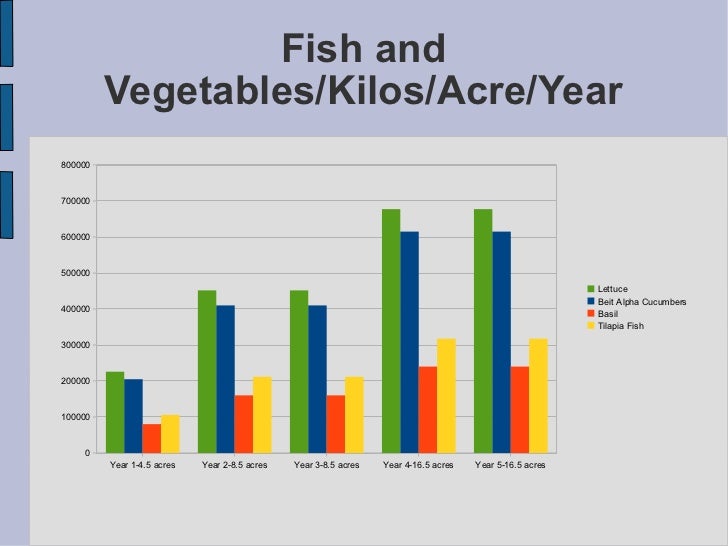 Fish and Vegetables/Kilos/Acre/Year

800000
700000
600000
500000
400000
300000
200000
100000
0

Year 1-4.5 acres
Year 2-8.5 acres
Year 3-8.5 acres
Year 4-16.5 acres
Year 5-16.5 acres

Lettuce
Beit Alpha Cucumbers
Basil
Tilapia Fish